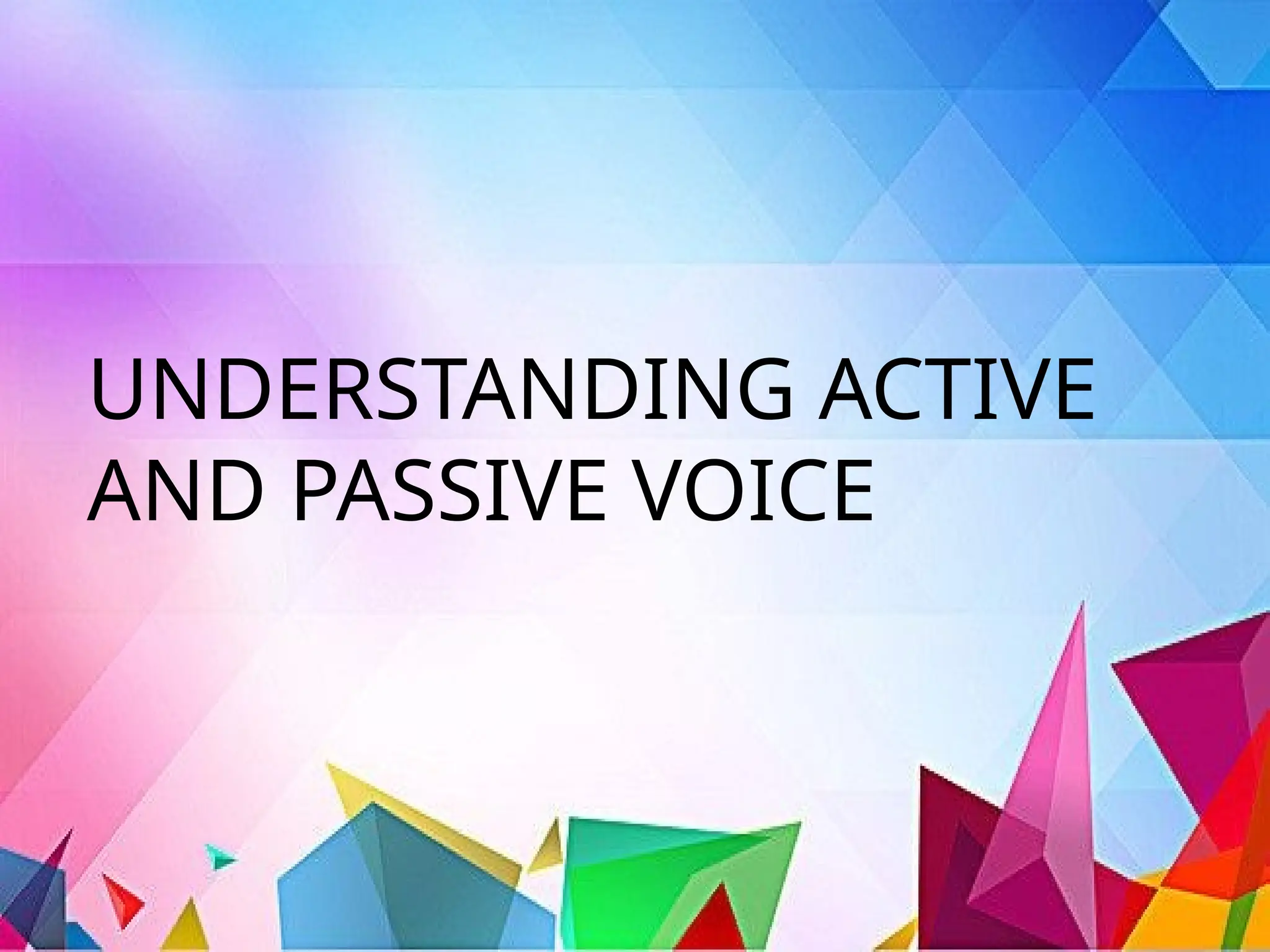 UNDERSTANDING ACTIVE AND PASSIVE VOICE